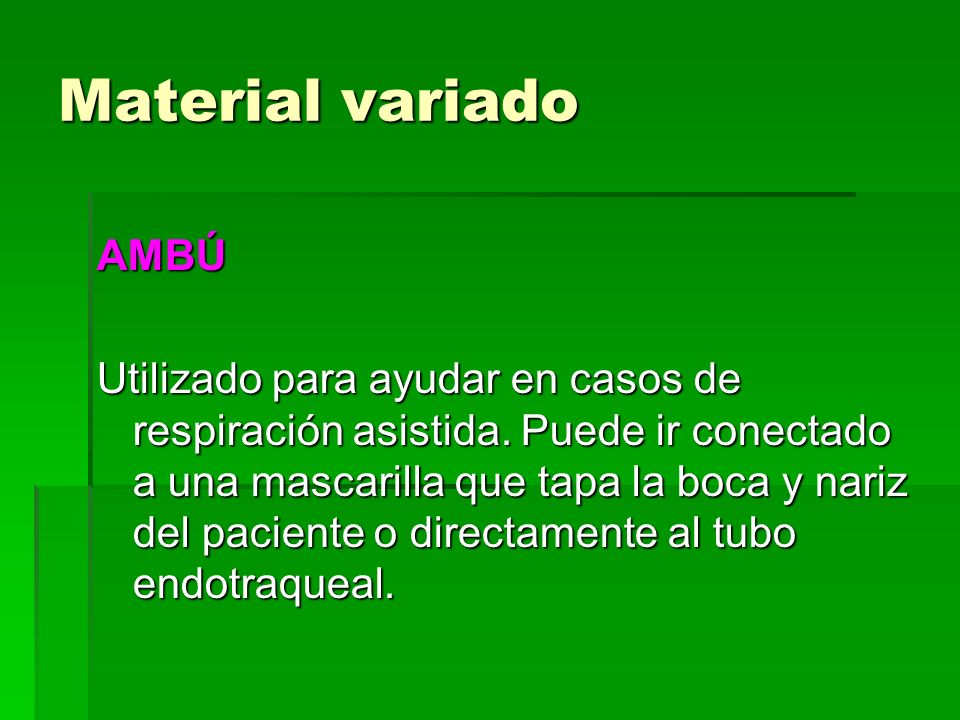 Material variado

AMBÚ

Utilizado para ayudar en casos de respiración asistida. Puede ir conectado a una mascarilla que tapa la boca y nariz del paciente o directamente al tubo endotraqueal.